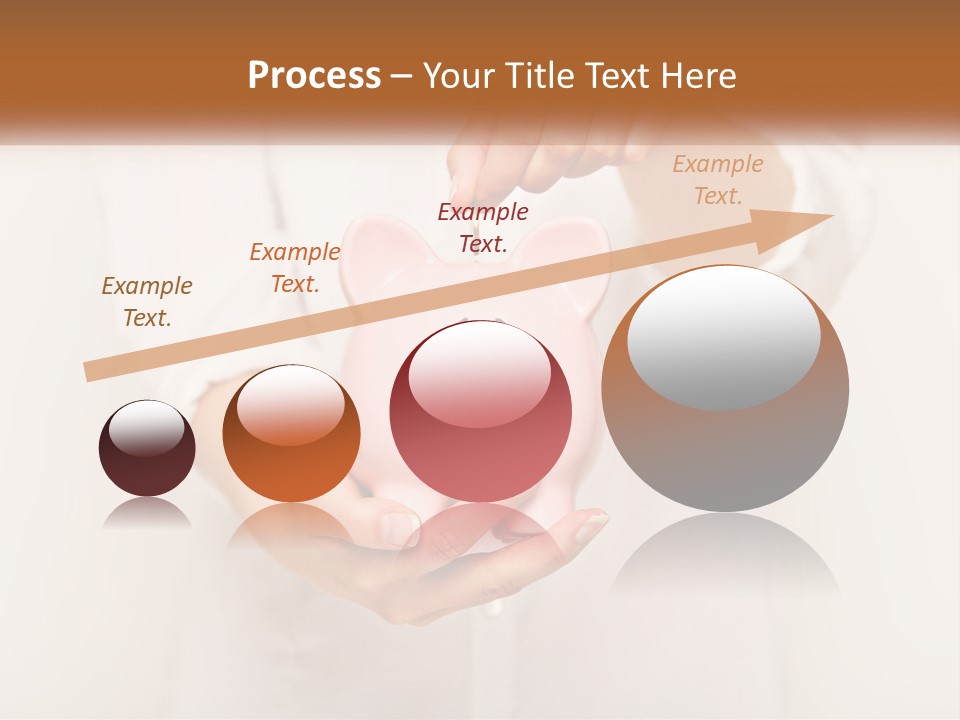 Process – Your Title Text Here

Example Text.

Example Text.

Example Text.

Example Text.